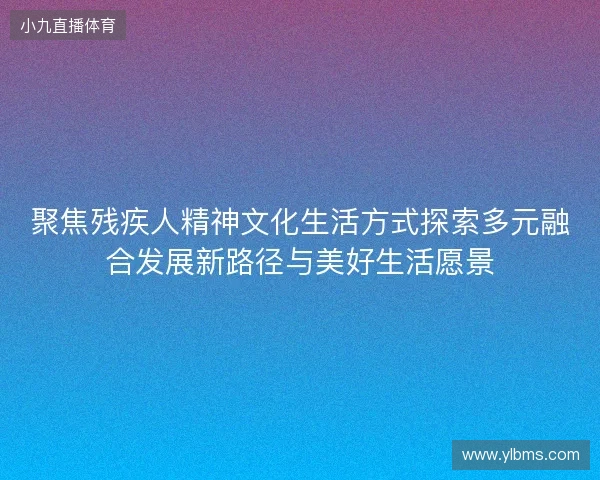 小九直播体育

聚焦残疾人精神文化生活方式探索多元融合发展新路径与美好生活愿景

www.ylbms.com